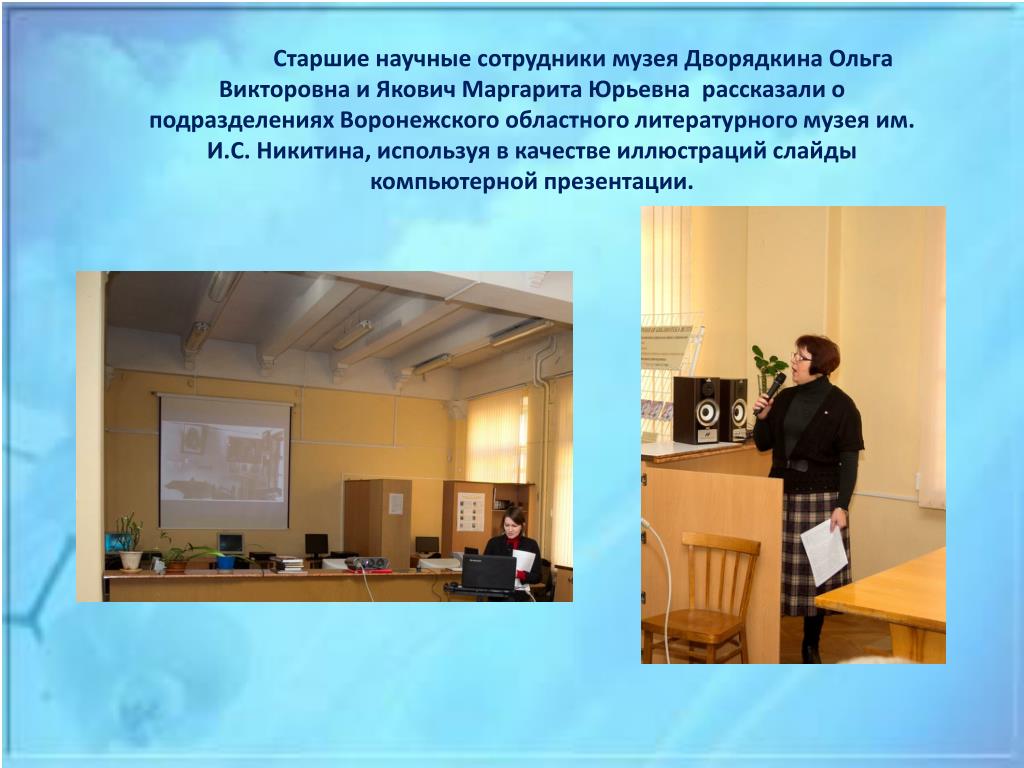 Старшие научные сотрудники музея Дворядкина Ольга Викторовна и Якович Маргарита Юрьевна рассказали о подразделениях Воронежского областного литературного музея им. И.С. Никитина, используя в качестве иллюстраций слайды компьютерной презентации.